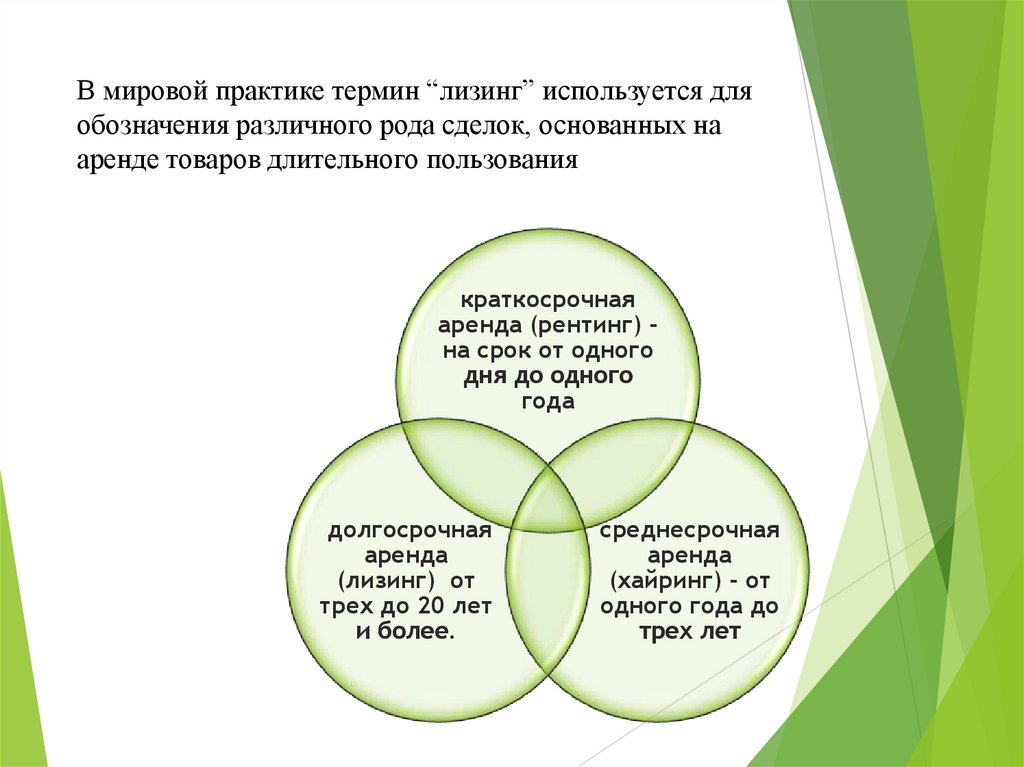 В мировой практике термин “лизинг” используется для обозначения различного рода сделок, основанных на аренде товаров длительного пользования

краткосрочная аренда (рентинг) - на срок от одного дня до одного года

долгосрочная аренда (лизинг) от трех до 20 лет и более.

среднесрочная аренда (хайринг) - от одного года до трех лет